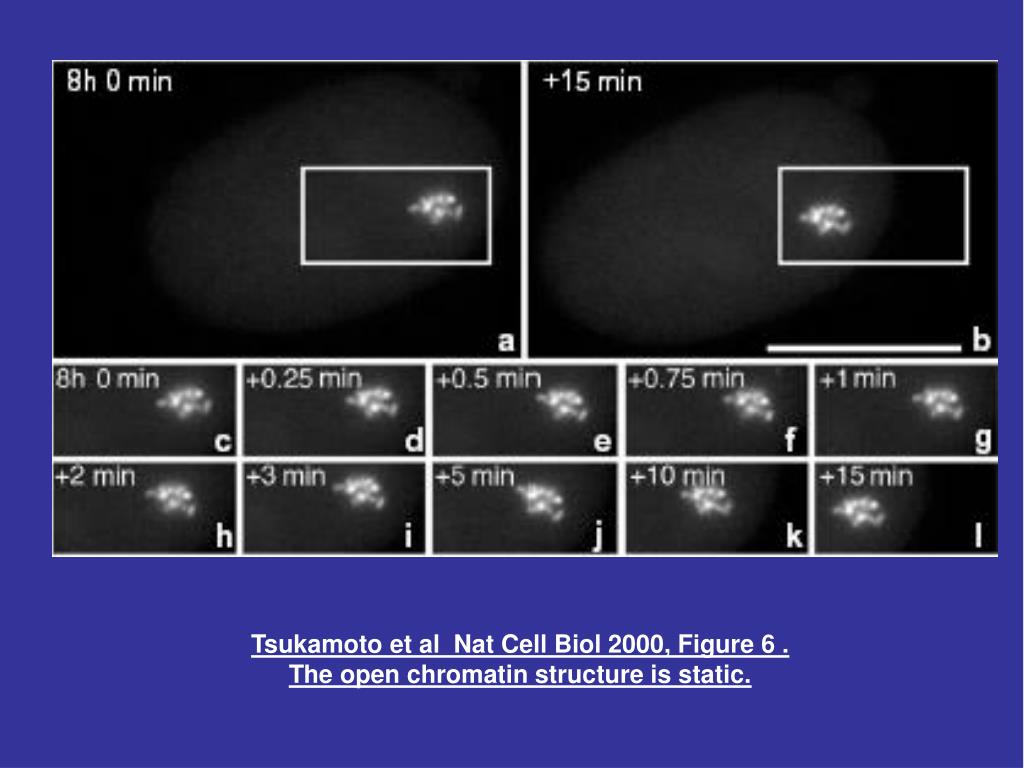 8h 0 min

a

+15 min

b

8h 0 min

c

+0.25 min

d

+0.5 min

e

+0.75 min

f

+1 min

g

+2 min

h

+3 min

i

+5 min

j

+10 min

k

+15 min

l

Tsukamoto et al Nat Cell Biol 2000, Figure 6 .
The open chromatin structure is static.